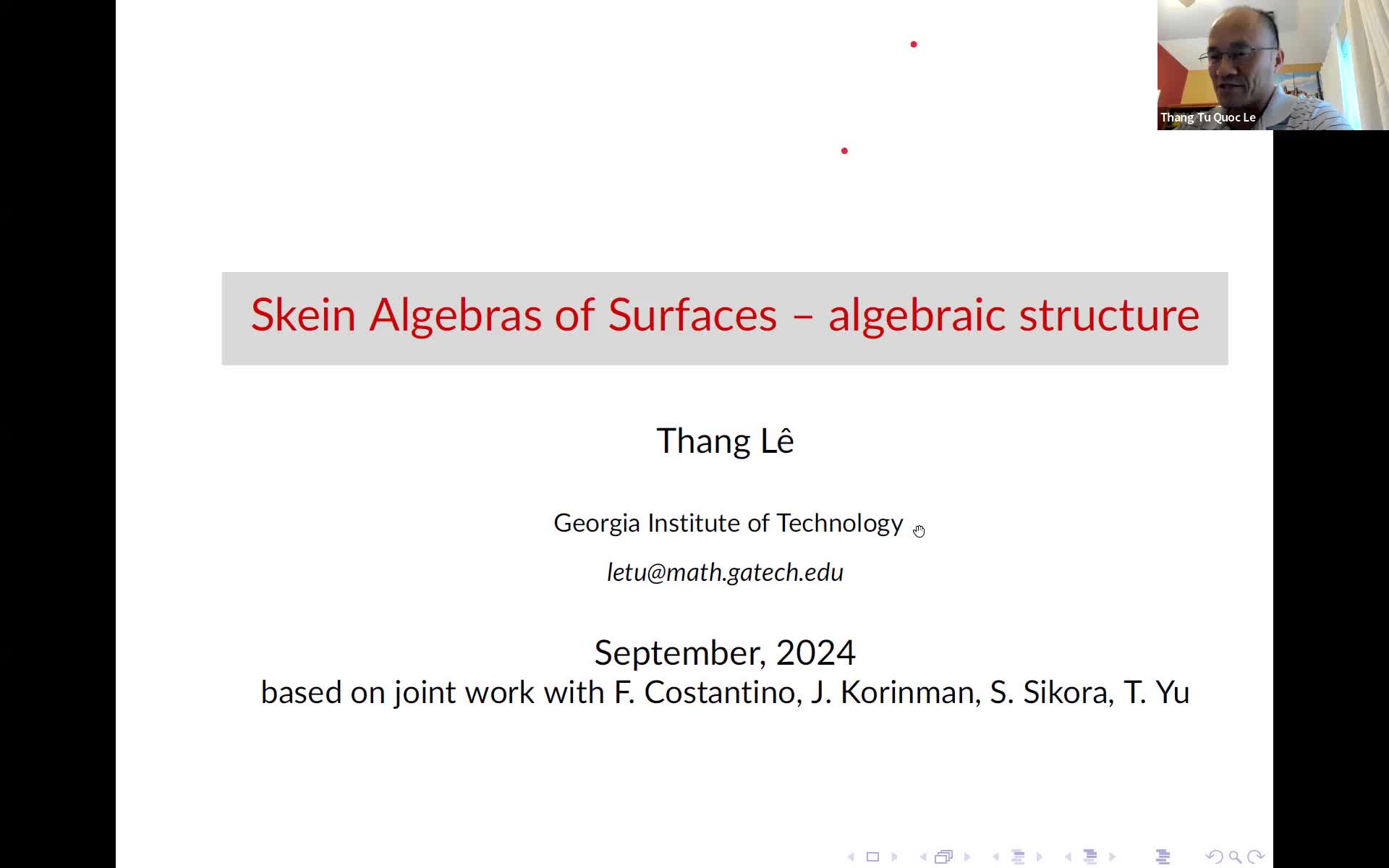 Thang Tu Quoc Le

Skein Algebras of Surfaces – algebraic structure

Thang Lê

Georgia Institute of Technology

letu@math.gatech.edu

September, 2024
based on joint work with F. Costantino, J. Korinman, S. Sikora, T. Yu